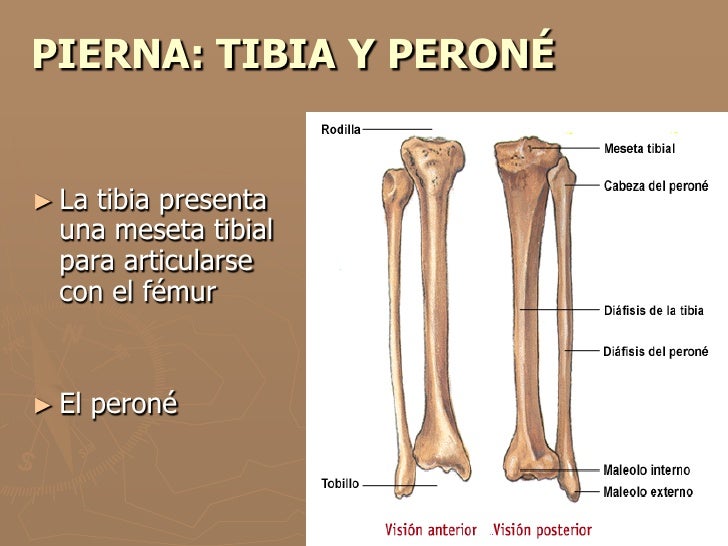 PIERNA: TIBIA Y PERONÉ

► La tibia presenta una meseta tibial para articularse con el fémur

► El peroné

Rodilla

Tobillo

Meseta tibial

Cabeza del peroné

Diáfisis de la tibia

Diáfisis del peroné

Maleolo interno

Maleolo externo

Visión anterior

Visión posterior